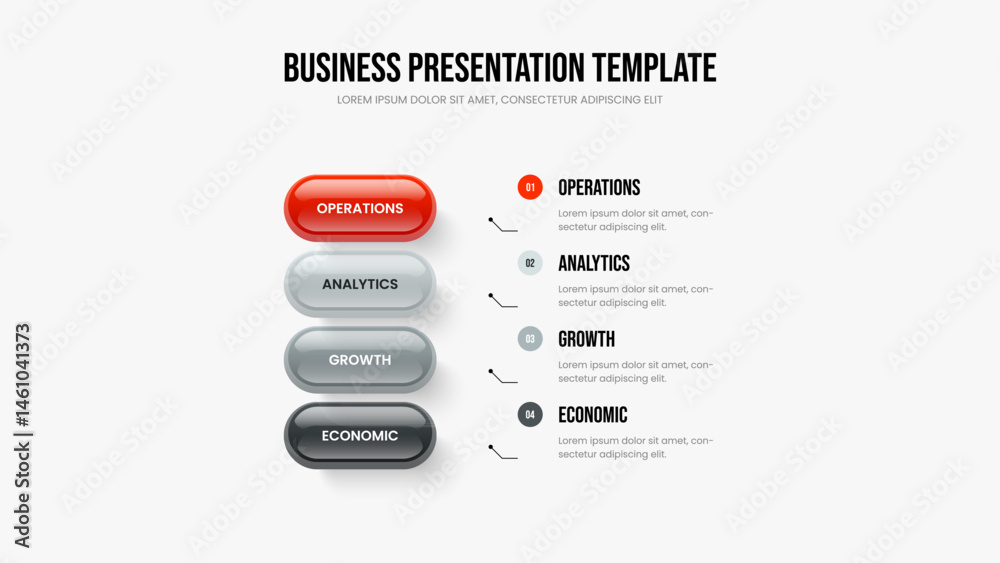 BUSINESS PRESENTATION TEMPLATE
LOREM IPSUM DOLOR SIT AMET, CONSECTETUR ADIPISCING ELIT

OPERATIONS
ANALYTICS
GROWTH
ECONOMIC

01 OPERATIONS
Lorem ipsum dolor sit amet, consectetur adipiscing elit.

02 ANALYTICS
Lorem ipsum dolor sit amet, consectetur adipiscing elit.

03 GROWTH
Lorem ipsum dolor sit amet, consectetur adipiscing elit.

04 ECONOMIC
Lorem ipsum dolor sit amet, consectetur adipiscing elit.

Adobe Stock | #1461041373